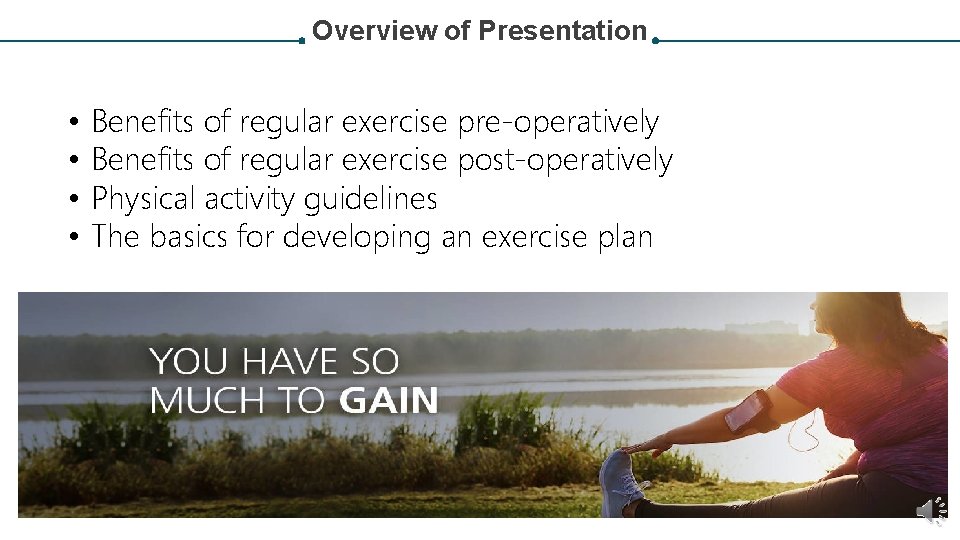 Overview of Presentation

• Benefits of regular exercise pre-operatively
• Benefits of regular exercise post-operatively
• Physical activity guidelines
• The basics for developing an exercise plan

YOU HAVE SO MUCH TO GAIN